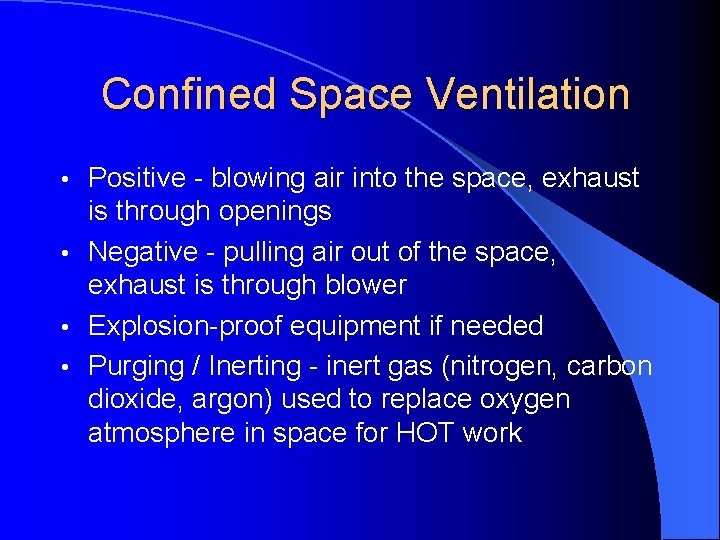 Confined Space Ventilation

• Positive - blowing air into the space, exhaust is through openings

• Negative - pulling air out of the space, exhaust is through blower

• Explosion-proof equipment if needed

• Purging / Inerting - inert gas (nitrogen, carbon dioxide, argon) used to replace oxygen atmosphere in space for HOT work